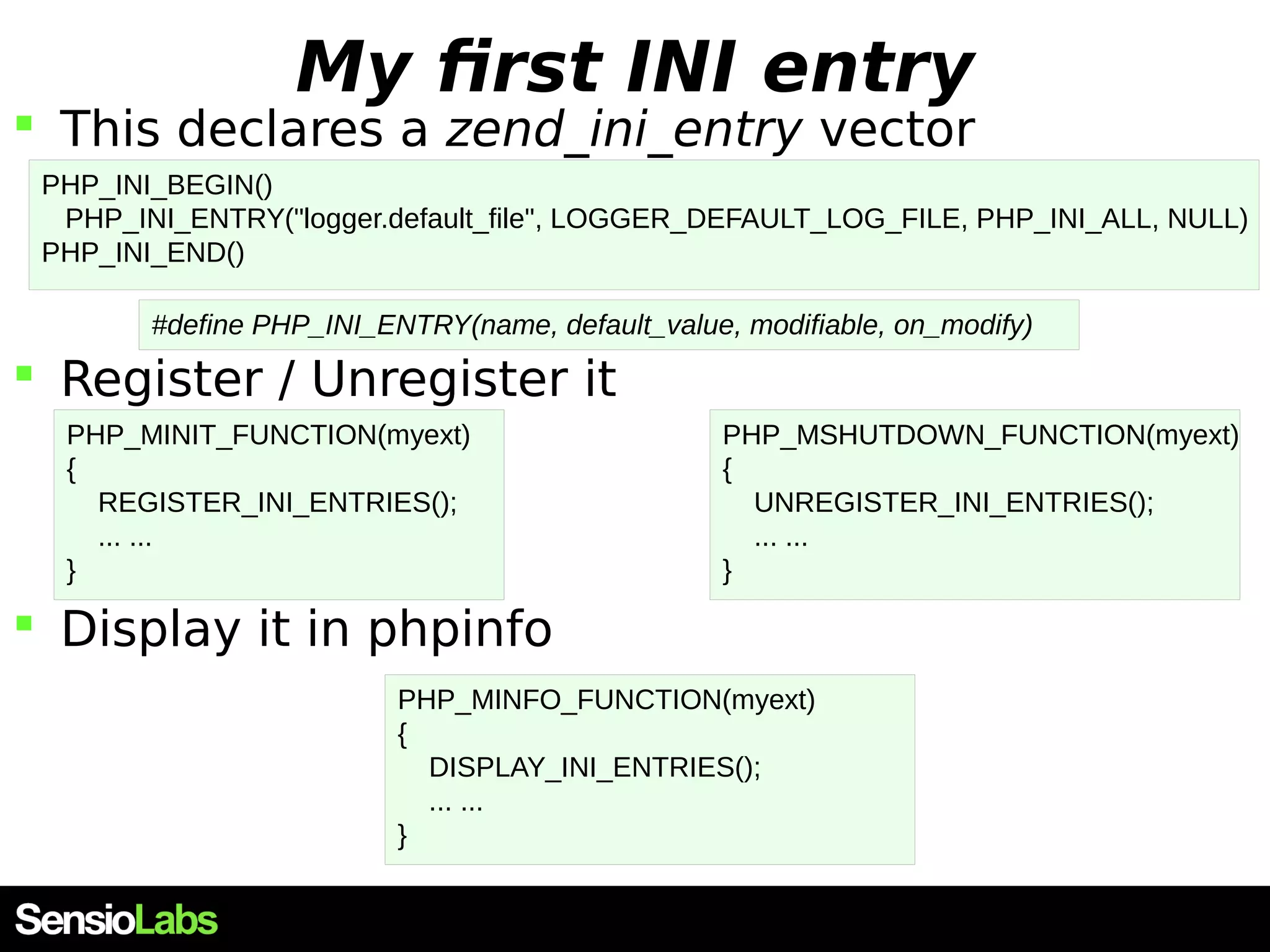 My first INI entry

This declares a zend_ini_entry vector

PHP_INI_BEGIN()
PHP_INI_ENTRY("logger.default_file", LOGGER_DEFAULT_LOG_FILE, PHP_INI_ALL, NULL)
PHP_INI_END()

#define PHP_INI_ENTRY(name, default_value, modifiable, on_modify)

Register / Unregister it

PHP_MINIT_FUNCTION(myext)
{
REGISTER_INI_ENTRIES();
... ...
}

PHP_MSHUTDOWN_FUNCTION(myext)
{
UNREGISTER_INI_ENTRIES();
... ...
}

Display it in phpinfo

PHP_MINFO_FUNCTION(myext)
{
DISPLAY_INI_ENTRIES();
... ...
}

SensioLabs